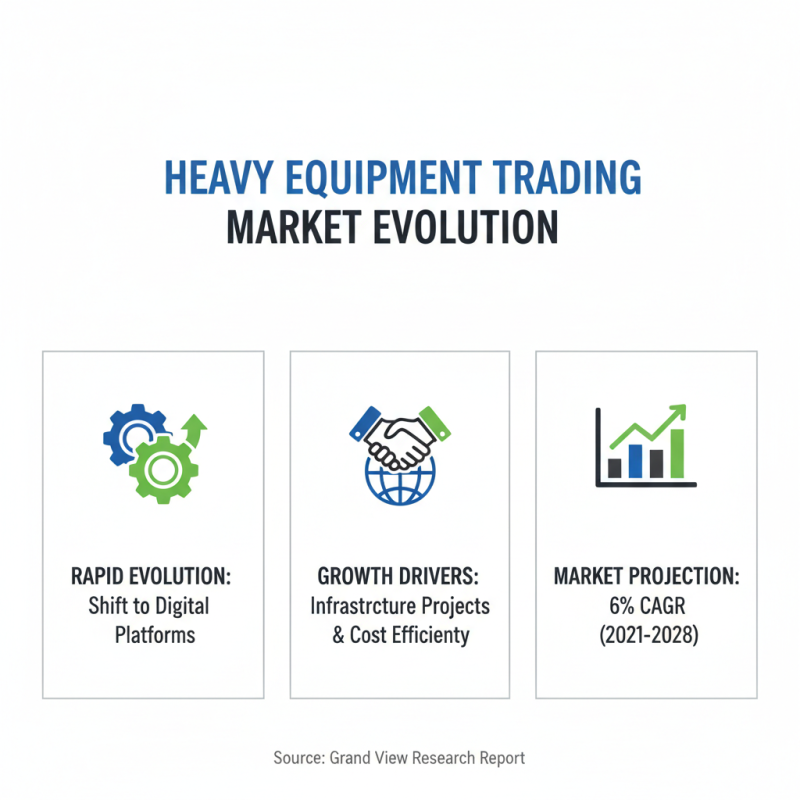 HEAVY EQUIPMENT TRADING
MARKET EVOLUTION

RAPID EVOLUTION:
Shift to Digital Platforms

GROWTH DRIVERS:
Infrastrcture Projects & Cost Efficienty

MARKET PROJECTION:
6% CAGR (2021-2028)

Source: Grand View Research Report